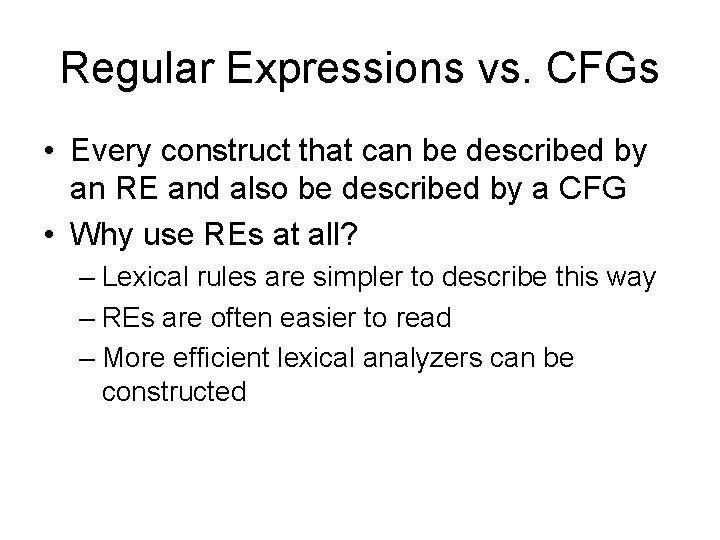 Regular Expressions vs. CFGs

• Every construct that can be described by an RE and also be described by a CFG
• Why use REs at all?
– Lexical rules are simpler to describe this way
– REs are often easier to read
– More efficient lexical analyzers can be constructed